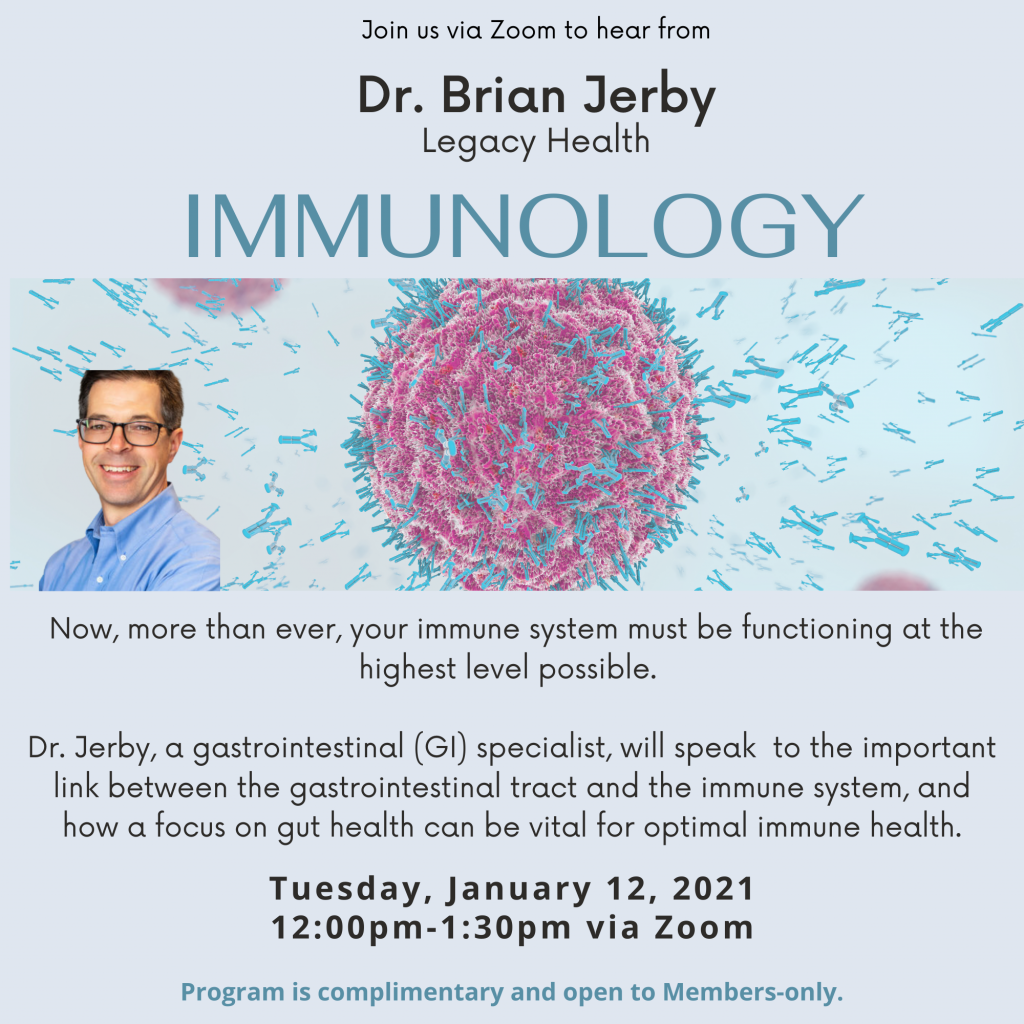 Join us via Zoom to hear from

Dr. Brian Jerby
Legacy Health

IMMUNOLOGY

Now, more than ever, your immune system must be functioning at the highest level possible.

Dr. Jerby, a gastrointestinal (GI) specialist, will speak to the important link between the gastrointestinal tract and the immune system, and how a focus on gut health can be vital for optimal immune health.

Tuesday, January 12, 2021
12:00pm-1:30pm via Zoom

Program is complimentary and open to Members-only.